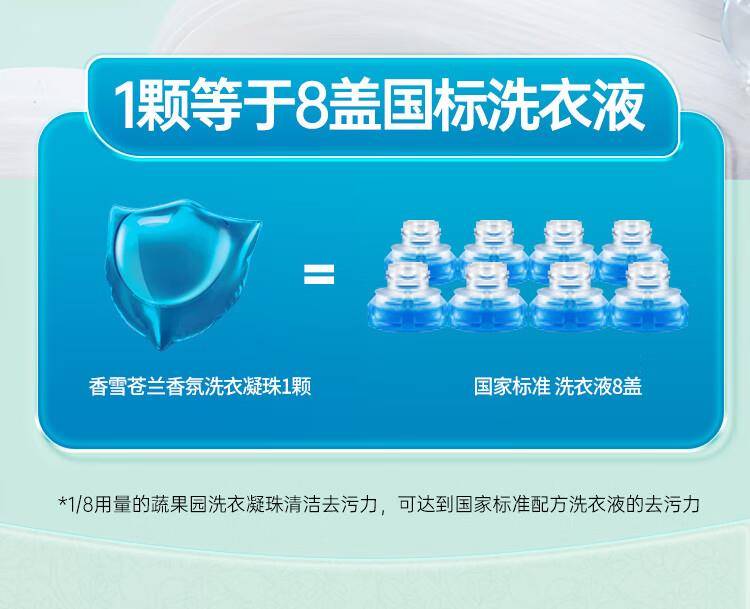 1颗等于8盖国标洗衣液

=

香雪苍兰香氛洗衣凝珠1颗

国家标准 洗衣液8盖

*1/8用量的蔬果园洗衣凝珠清洁去污力，可达到国家标准配方洗衣液的去污力